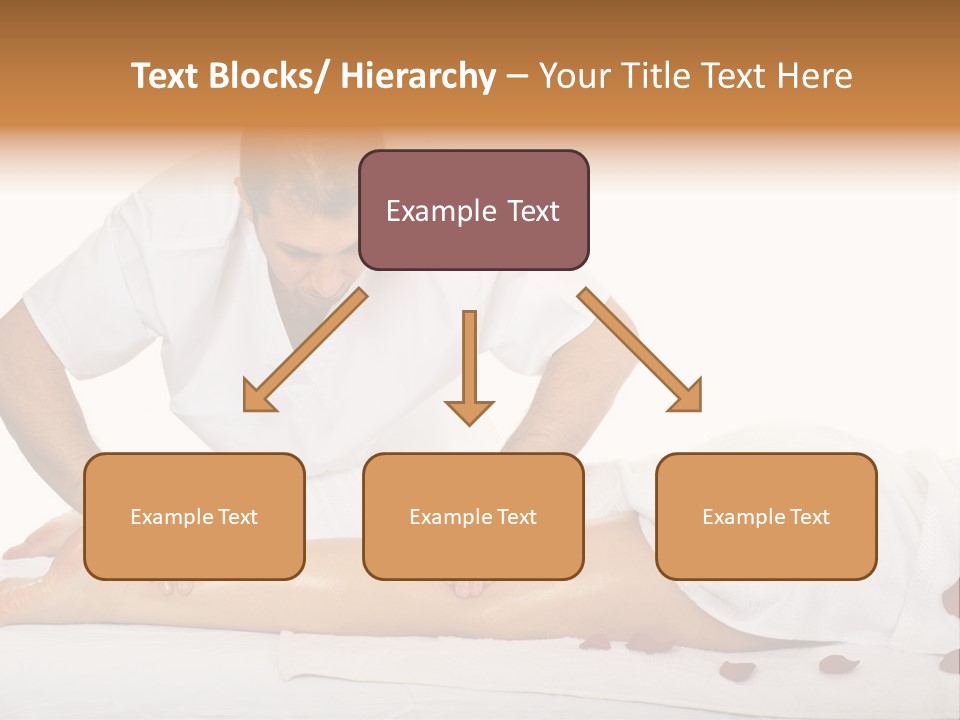 Text Blocks/ Hierarchy – Your Title Text Here

Example Text

Example Text

Example Text

Example Text